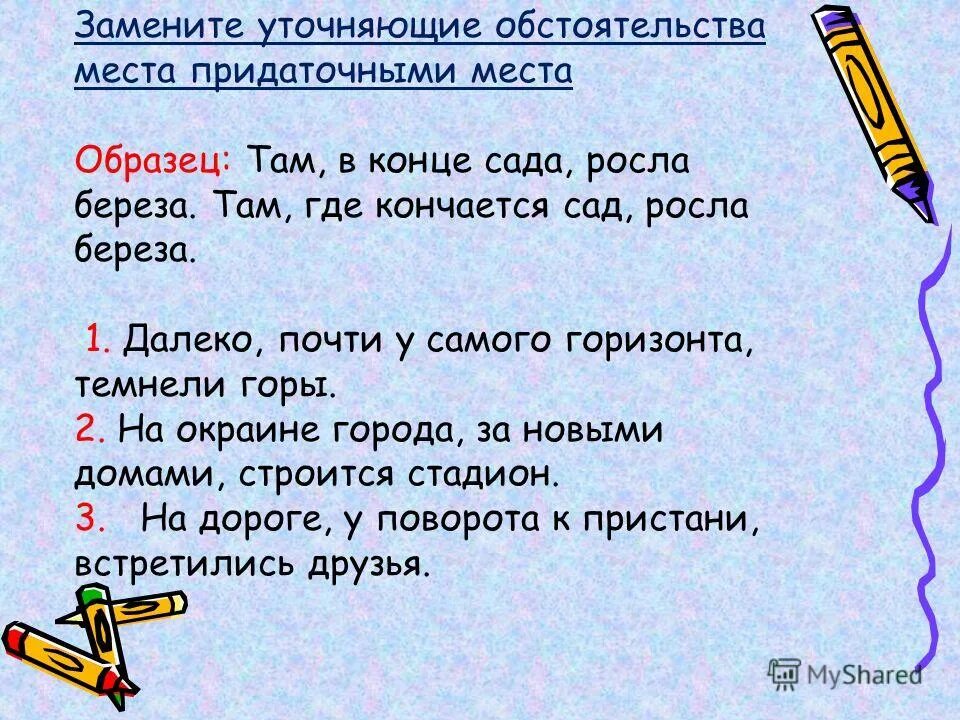 Замените уточняющие обстоятельства места придаточными места

Образец: Там, в конце сада, росла береза. Там, где кончается сад, росла береза.

1. Далеко, почти у самого горизонта, темнели горы.
2. На окраине города, за новыми домами, строится стадион.
3. На дороге, у поворота к пристани, встретились друзья.

MyShared